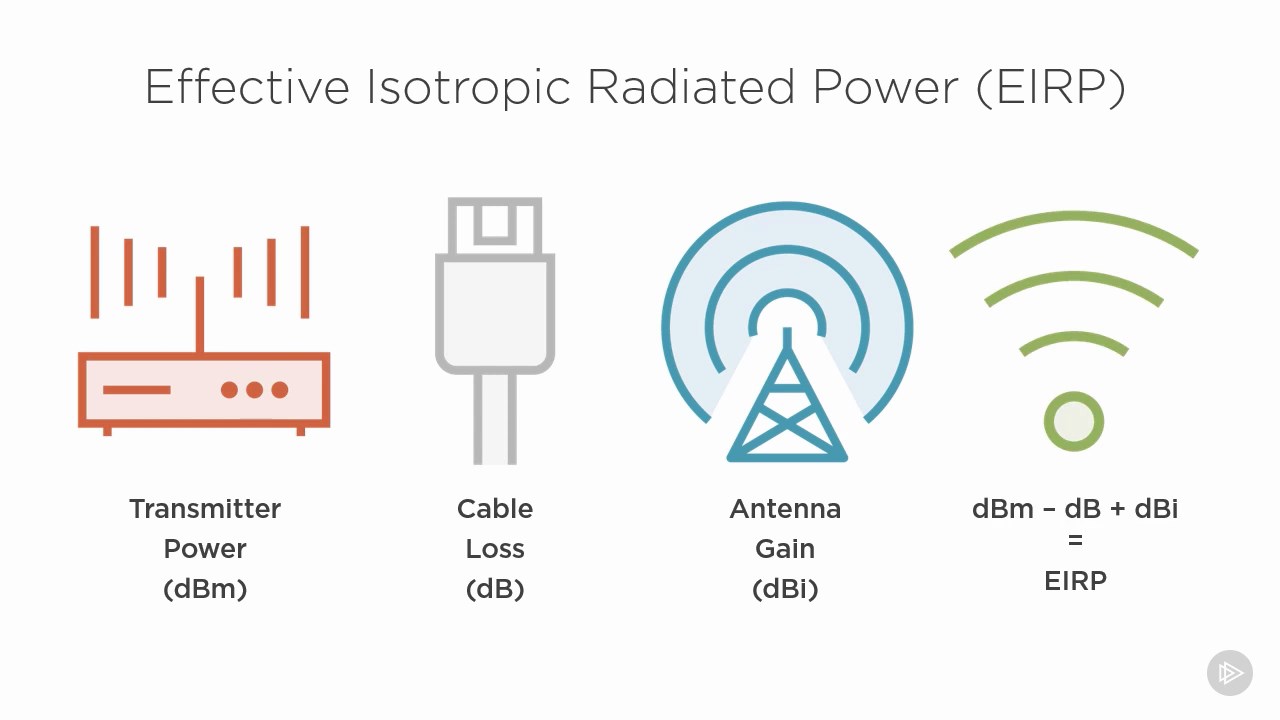 Effective Isotropic Radiated Power (EIRP)

Transmitter Power (dBm)

Cable Loss (dB)

Antenna Gain (dBi)

dBm – dB + dBi = EIRP